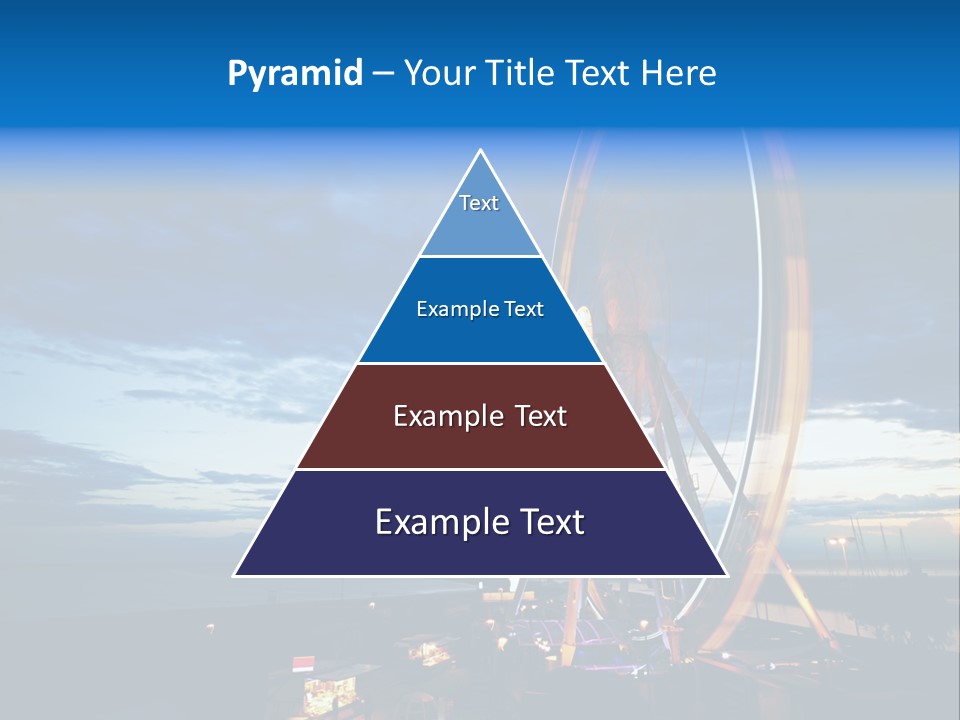 Pyramid – Your Title Text Here

Text

Example Text

Example Text

Example Text